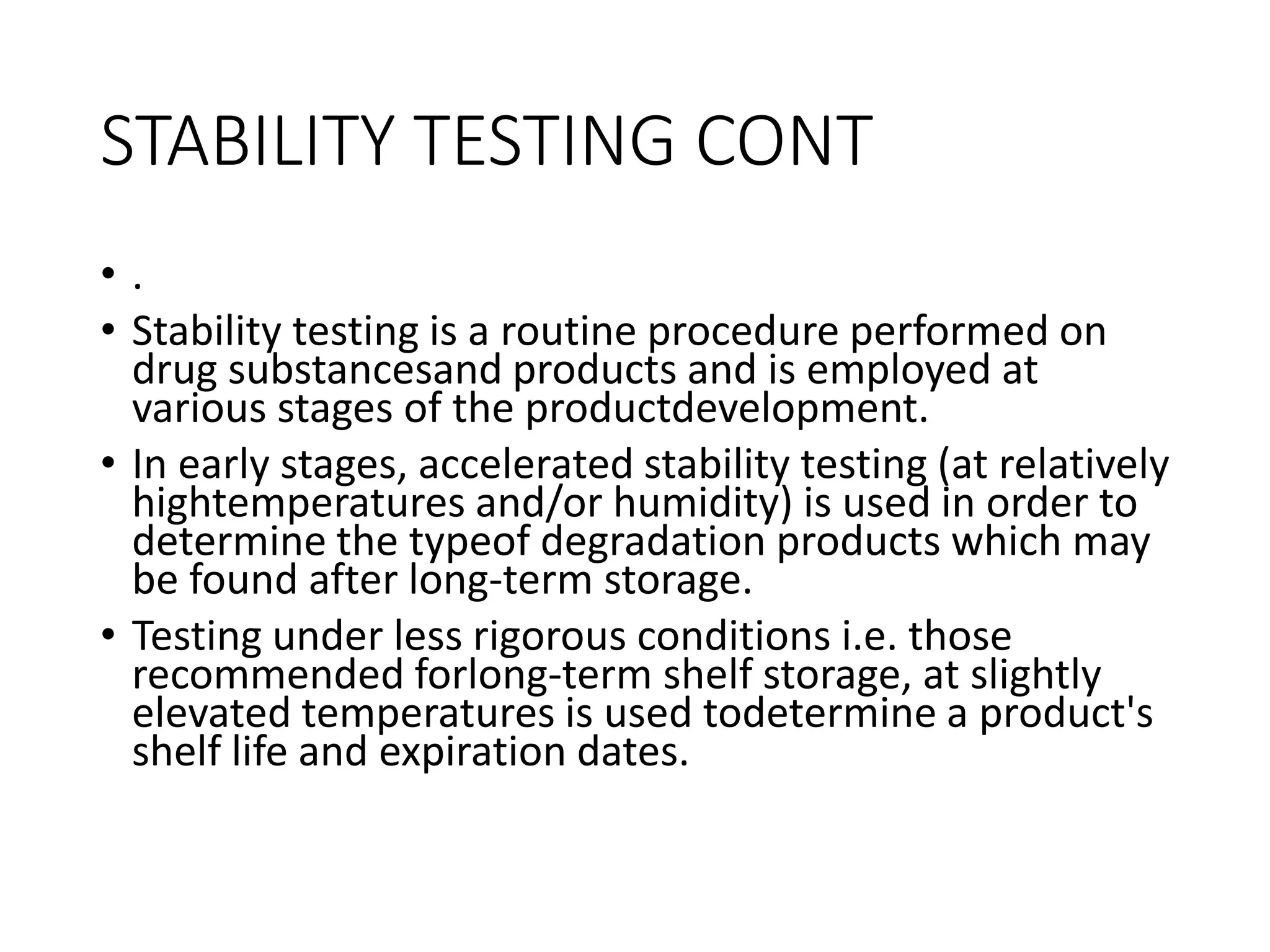 STABILITY TESTING CONT

• .
• Stability testing is a routine procedure performed on drug substancesand products and is employed at various stages of the productdevelopment.
• In early stages, accelerated stability testing (at relatively hightemperatures and/or humidity) is used in order to determine the typeof degradation products which may be found after long-term storage.
• Testing under less rigorous conditions i.e. those recommended forlong-term shelf storage, at slightly elevated temperatures is used todetermine a product's shelf life and expiration dates.